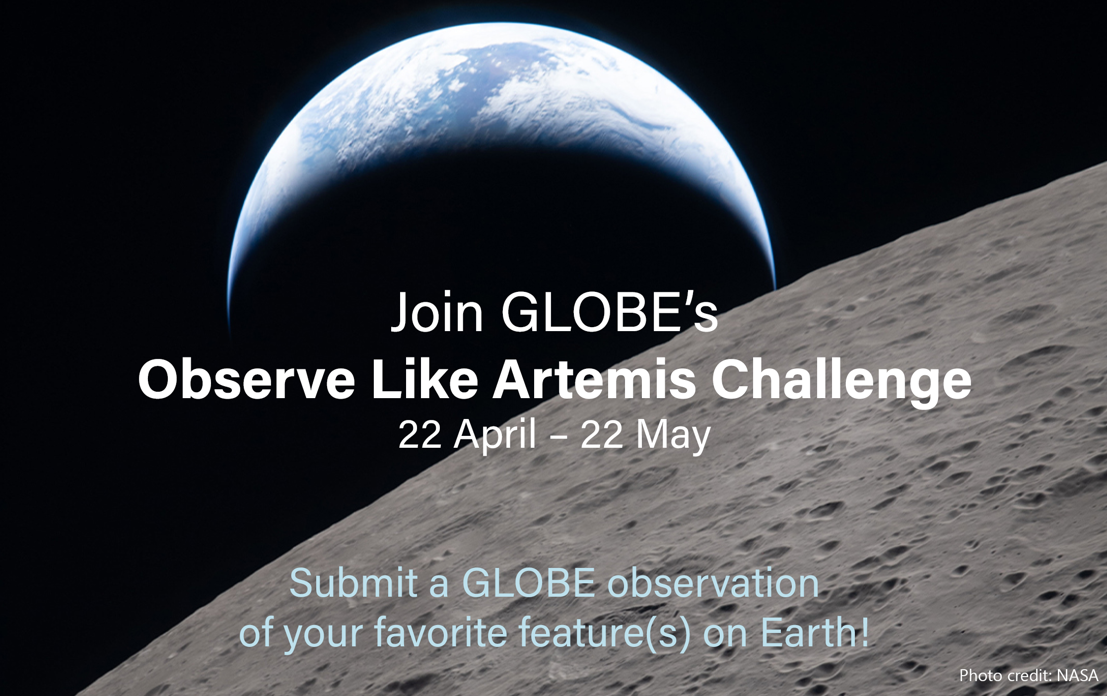 Join GLOBE's
Observe Like Artemis Challenge
22 April – 22 May

Submit a GLOBE observation of your favorite feature(s) on Earth!

Photo credit: NASA